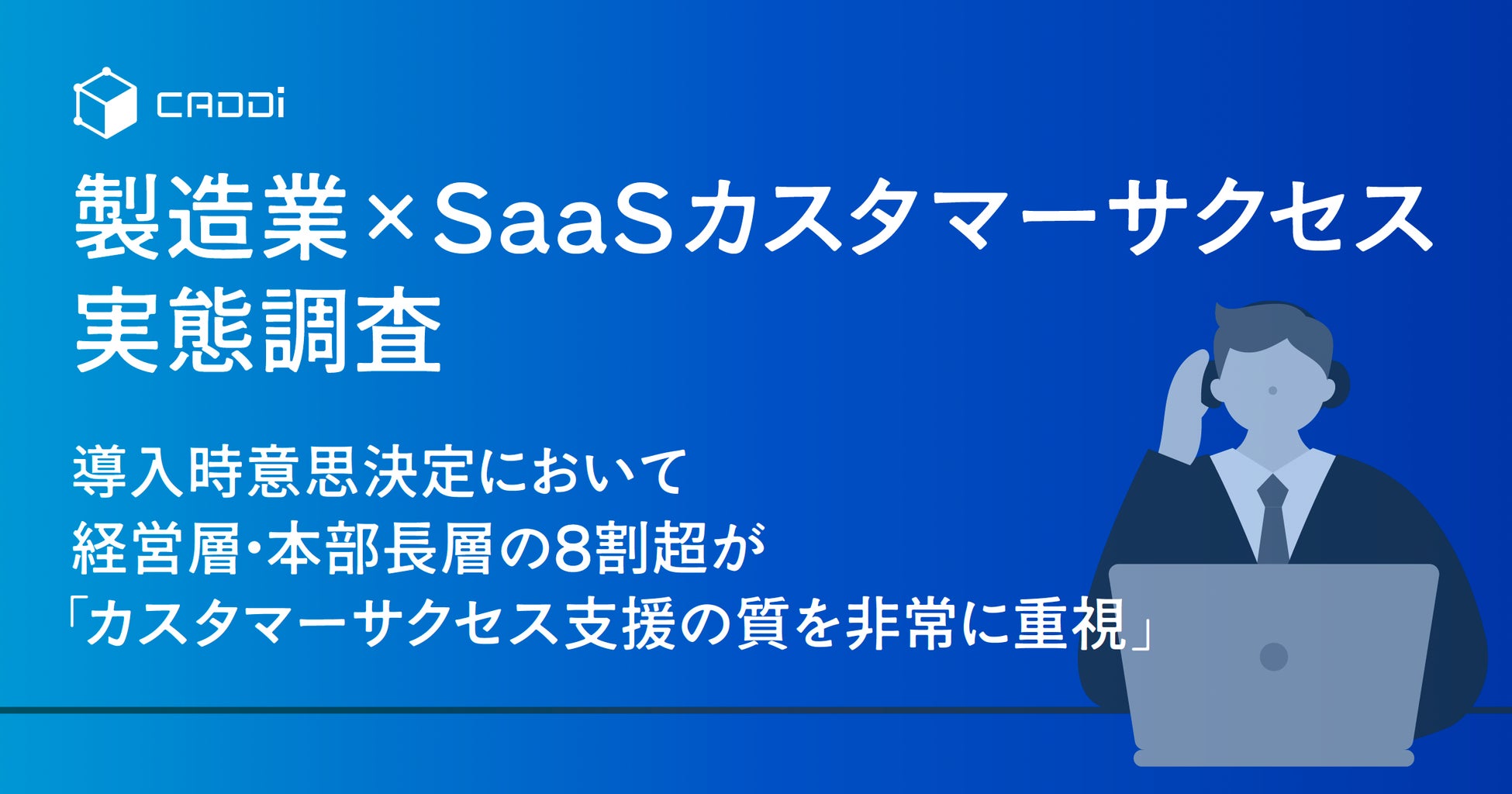 CADDi

製造業×SaaSカスタマーサクセス
実態調査

導入時意思決定において
経営層・本部長層の8割超が
「カスタマーサクセス支援の質を非常に重視」